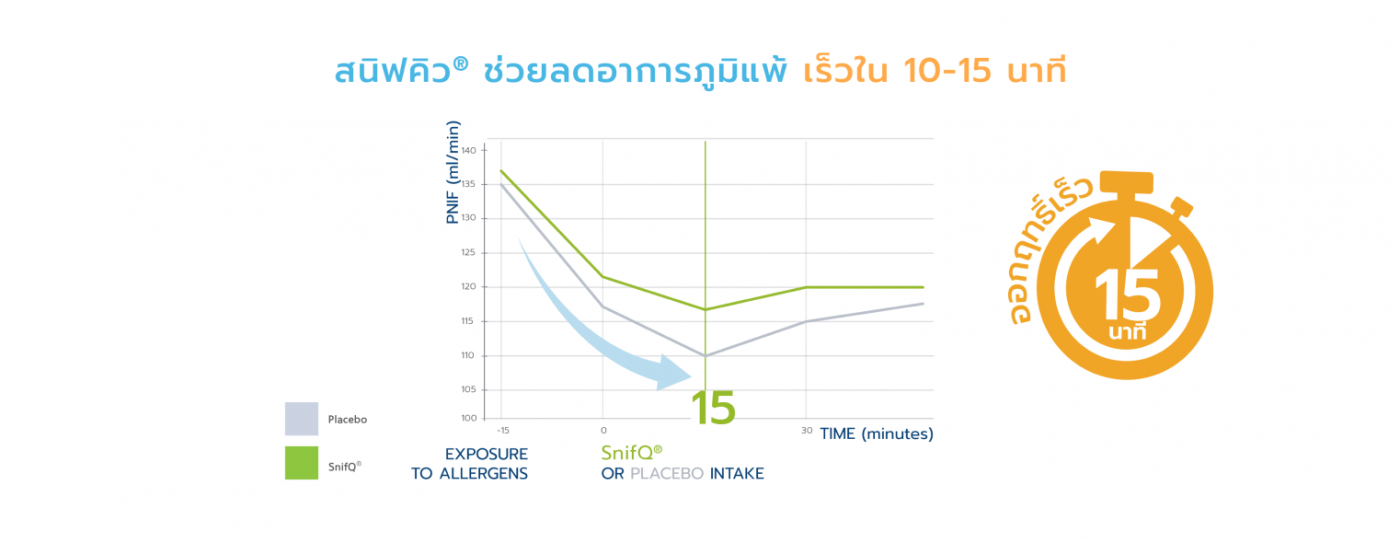 สนิฟคิว® ช่วยลดอาการภูมิแพ้ เร็วใน 10-15 นาที

PNIF (ml/min)

140
135
130
125
120
115
110
105
100

-15
0
15
30
TIME (minutes)

Placebo
SnifQ®

EXPOSURE TO ALLERGENS

SnifQ® OR PLACEBO INTAKE

ออกฤทธิ์เร็ว
15
นาที